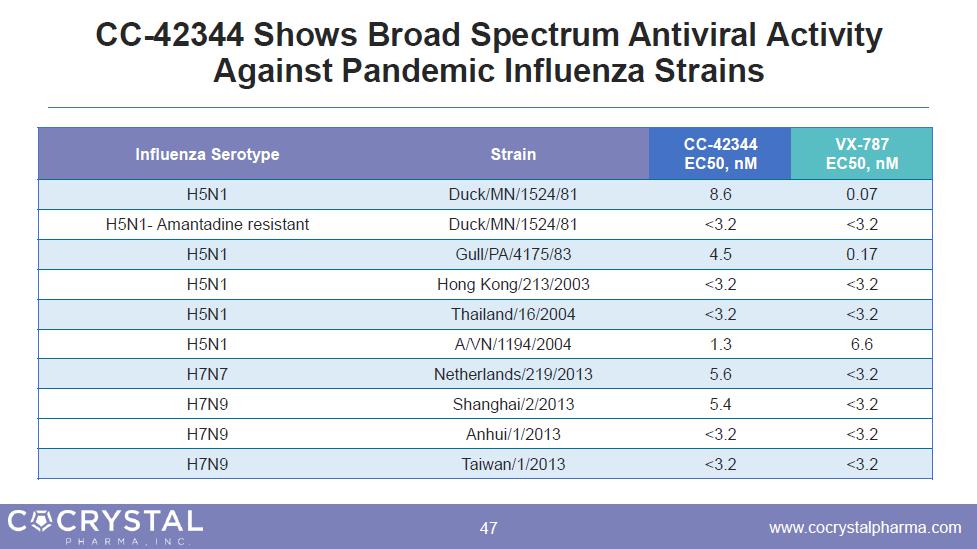 CC-42344 Shows Broad Spectrum Antiviral Activity Against Pandemic Influenza Strains

| Influenza Serotype | Strain | CC-42344 EC50, nM | VX-787 EC50, nM |
|---|---|---|---|
| H5N1 | Duck/MN/1524/81 | 8.6 | 0.07 |
| H5N1- Amantadine resistant | Duck/MN/1524/81 | <3.2 | <3.2 |
| H5N1 | Gull/PA/4175/83 | 4.5 | 0.17 |
| H5N1 | Hong Kong/213/2003 | <3.2 | <3.2 |
| H5N1 | Thailand/16/2004 | <3.2 | <3.2 |
| H5N1 | A/VN/1194/2004 | 1.3 | 6.6 |
| H7N7 | Netherlands/219/2013 | 5.6 | <3.2 |
| H7N9 | Shanghai/2/2013 | 5.4 | <3.2 |
| H7N9 | Anhui/1/2013 | <3.2 | <3.2 |
| H7N9 | Taiwan/1/2013 | <3.2 | <3.2 |

COCRYSTAL PHARMA, INC.

47

www.cocrystalpharma.com